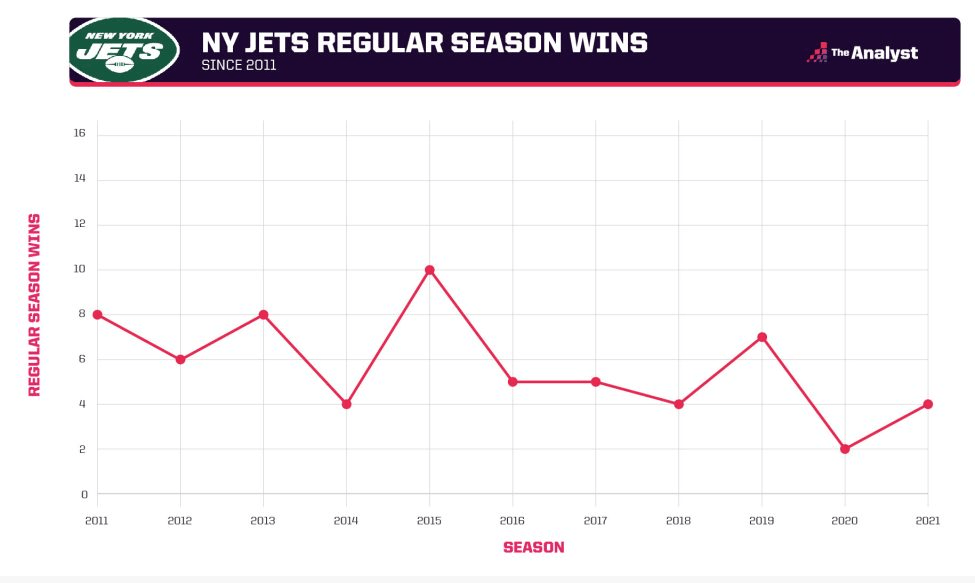 NEW YORK JETS

NY JETS REGULAR SEASON WINS
SINCE 2011

The Analyst

REGULAR SEASON WINS

16
14
12
10
8
6
4
2
0

2011
2012
2013
2014
2015
2016
2017
2018
2019
2020
2021

SEASON